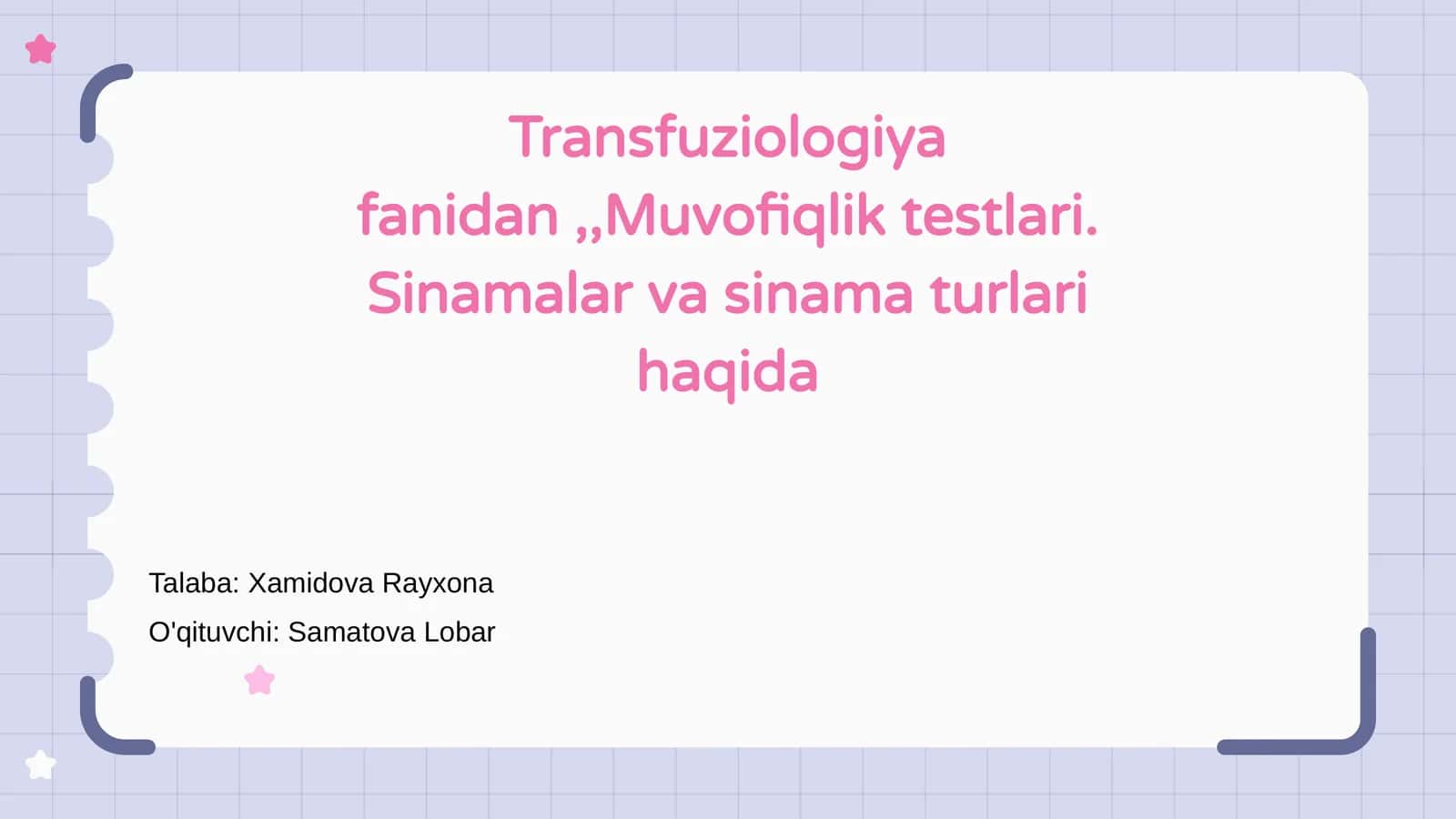 Transfuziologiya fanidan ,,Muvofiqlik testlari. Sinamalar va sinama turlari haqida

Talaba: Xamidova Rayxona

O'qituvchi: Samatova Lobar